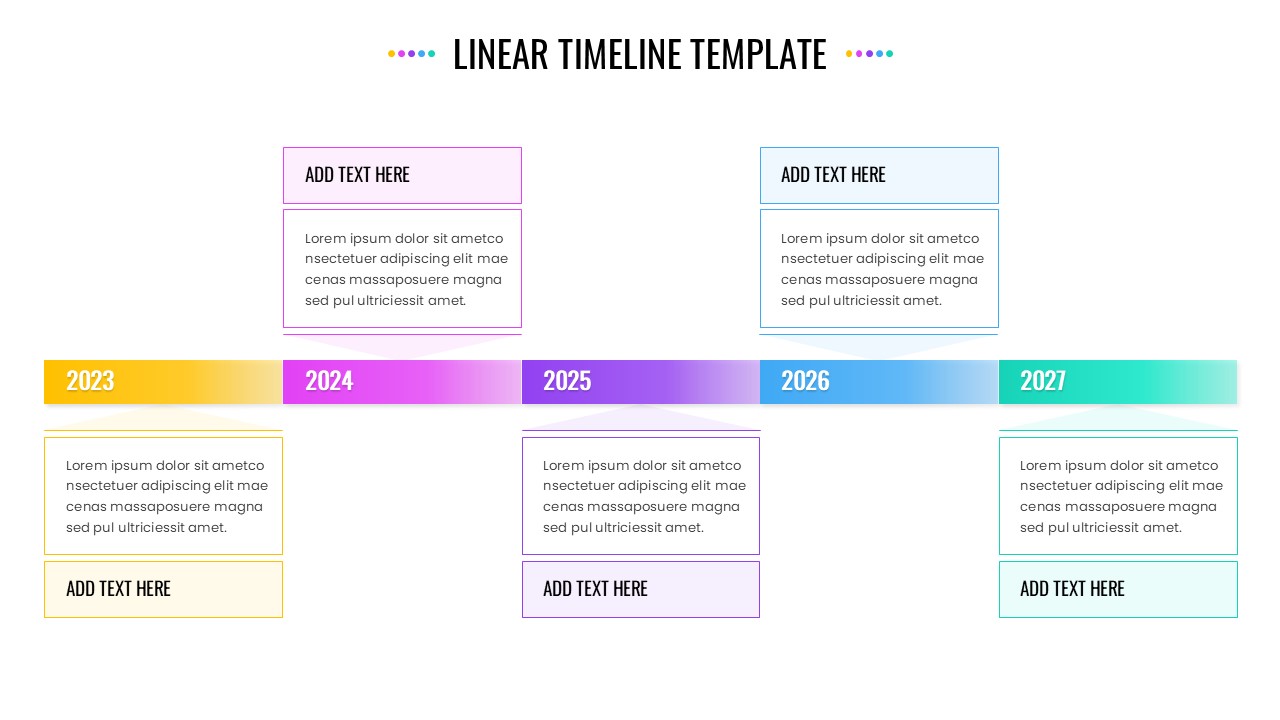 LINEAR TIMELINE TEMPLATE

ADD TEXT HERE

Lorem ipsum dolor sit ametco nsectetuer adipiscing elit mae cenas massaposuere magna sed pul ultriciessit amet.

ADD TEXT HERE

Lorem ipsum dolor sit ametco nsectetuer adipiscing elit mae cenas massaposuere magna sed pul ultriciessit amet.

2023 2024 2025 2026 2027

Lorem ipsum dolor sit ametco nsectetuer adipiscing elit mae cenas massaposuere magna sed pul ultriciessit amet.

ADD TEXT HERE

Lorem ipsum dolor sit ametco nsectetuer adipiscing elit mae cenas massaposuere magna sed pul ultriciessit amet.

ADD TEXT HERE

Lorem ipsum dolor sit ametco nsectetuer adipiscing elit mae cenas massaposuere magna sed pul ultriciessit amet.

ADD TEXT HERE